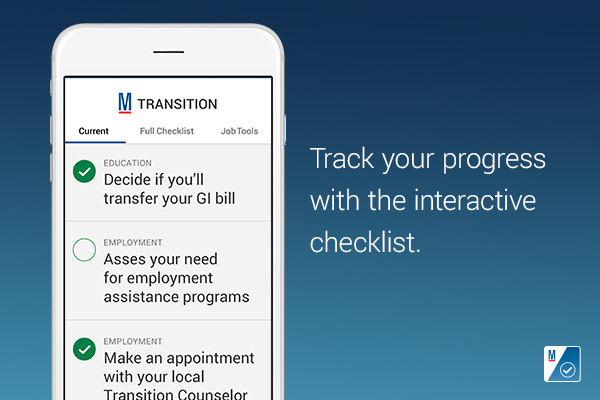 M TRANSITION

Current
Full Checklist
Job Tools

EDUCATION
Decide if you'll transfer your GI bill

EMPLOYMENT
Asses your need for employment assistance programs

EMPLOYMENT
Make an appointment with your local Transition Counselor

Track your progress with the interactive checklist.

M